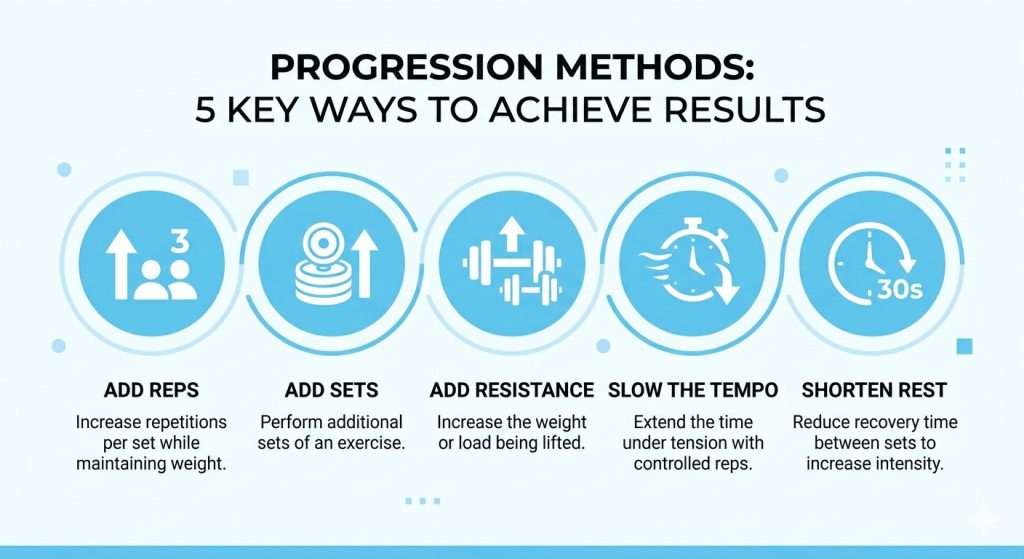 PROGRESSION METHODS:
5 KEY WAYS TO ACHIEVE RESULTS

3

30s

ADD REPS
Increase repetitions per set while maintaining weight.

ADD SETS
Perform additional sets of an exercise.

ADD RESISTANCE
Increase the weight or load being lifted.

SLOW THE TEMPO
Extend the time under tension with controlled reps.

SHORTEN REST
Reduce recovery time between sets to increase intensity.